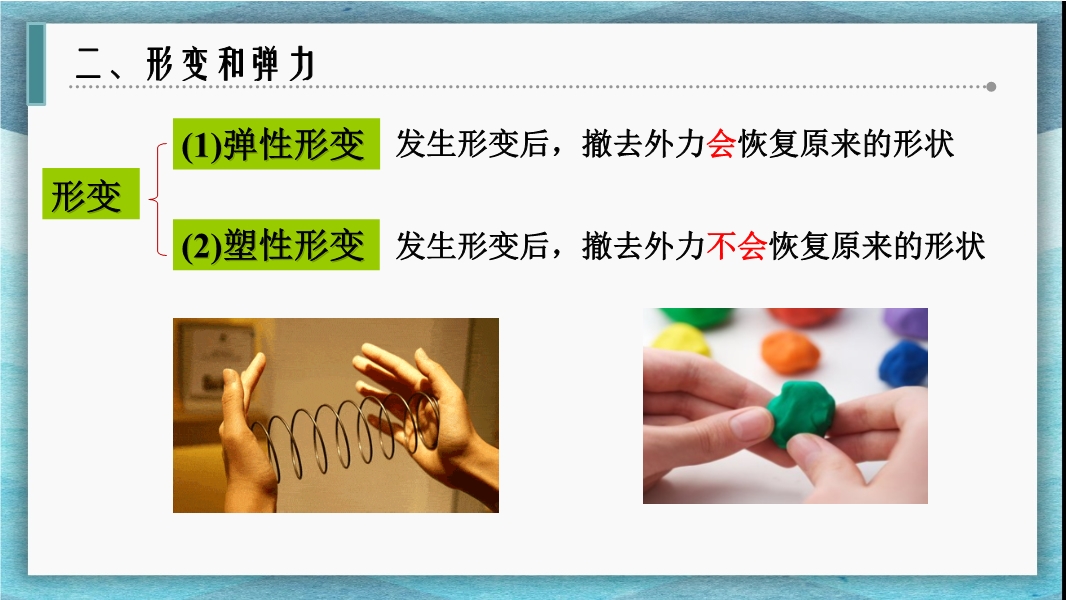 二、形变和弹力

形变

(1)弹性形变 发生形变后，撤去外力会恢复原来的形状

(2)塑性形变 发生形变后，撤去外力不会恢复原来的形状